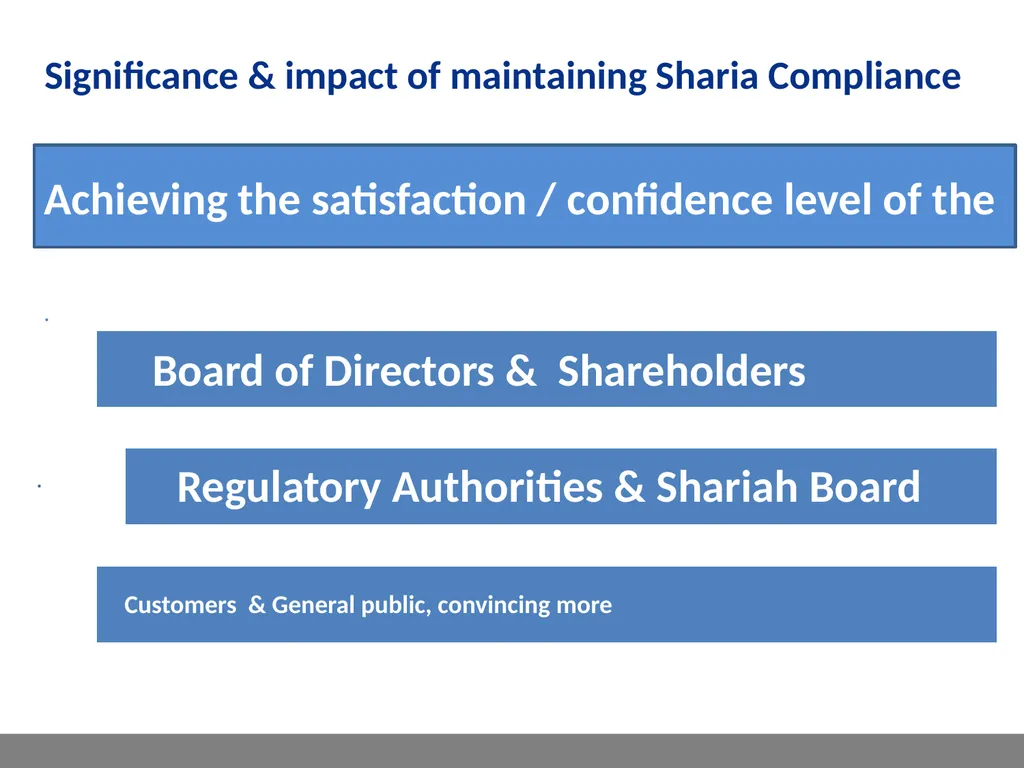 Significance & impact of maintaining Sharia Compliance

Achieving the satisfaction / confidence level of the

Board of Directors & Shareholders

Regulatory Authorities & Shariah Board

Customers & General public, convincing more